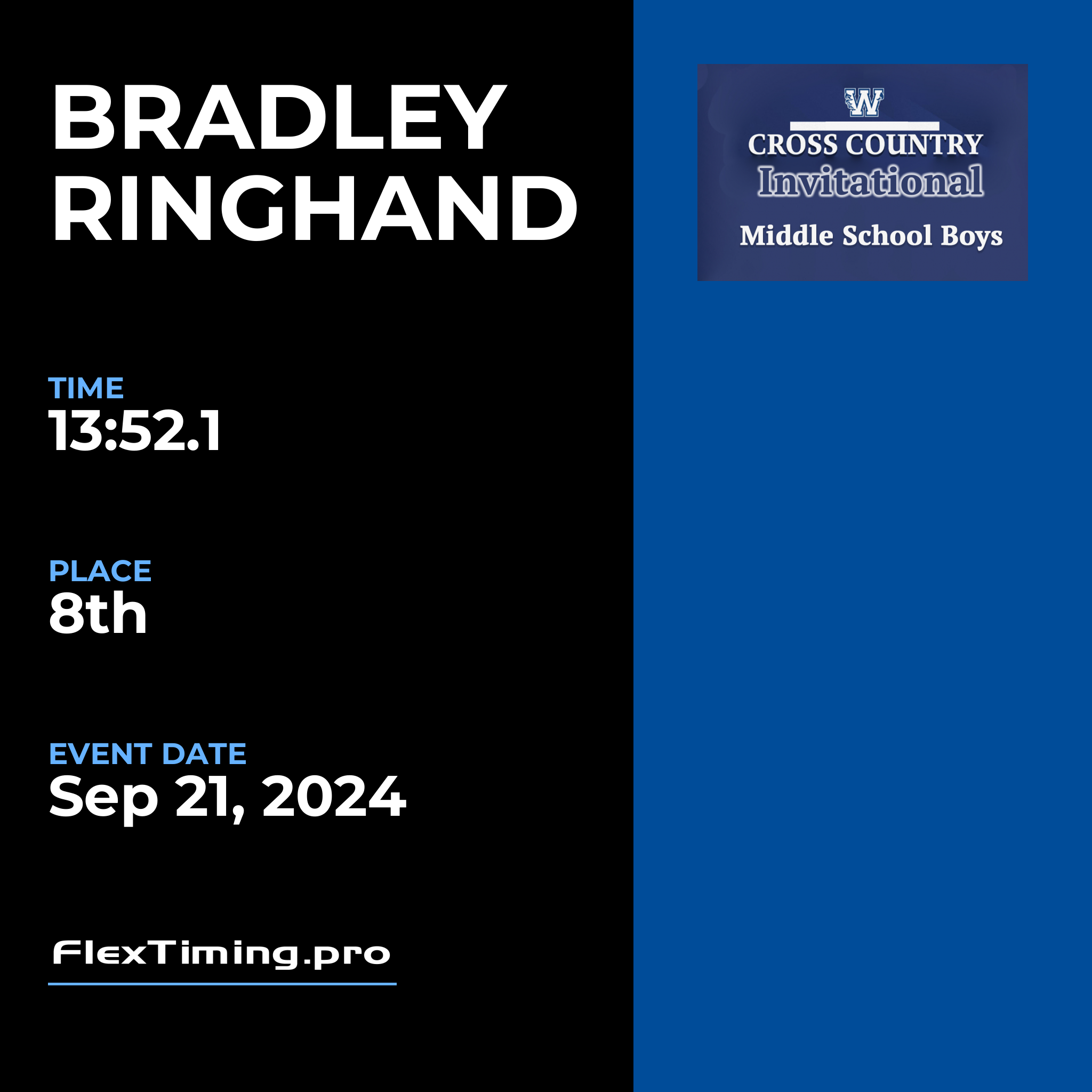 BRADLEY RINGHAND

TIME
13:52.1

PLACE
8th

EVENT DATE
Sep 21, 2024

FlexTiming.pro

W
CROSS COUNTRY
Invitational
Middle School Boys